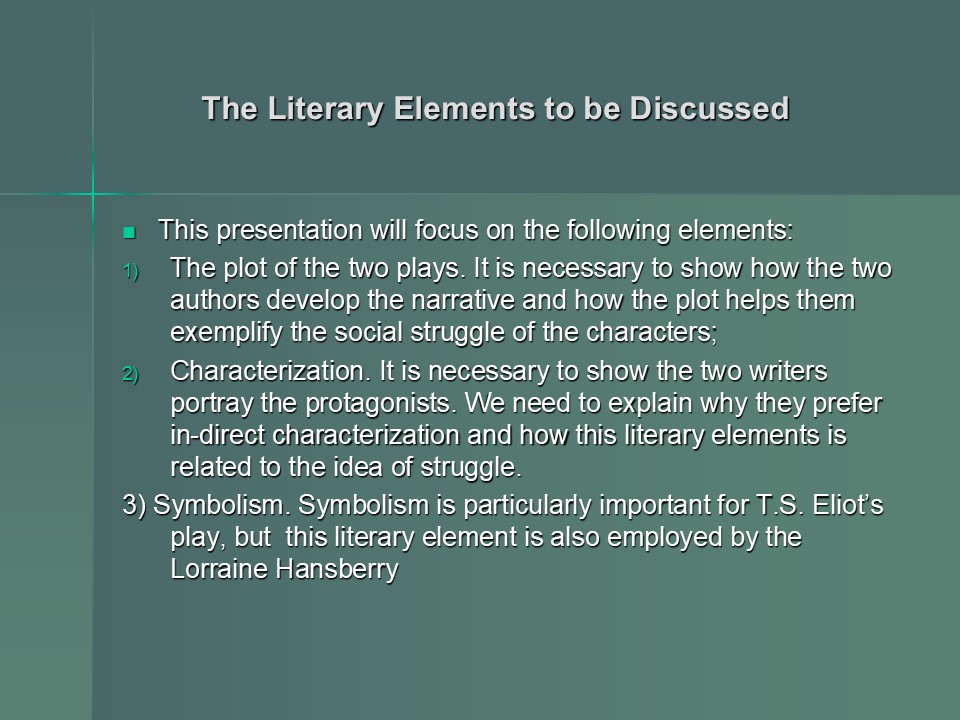 The Literary Elements to be Discussed

This presentation will focus on the following elements:

1) The plot of the two plays. It is necessary to show how the two authors develop the narrative and how the plot helps them exemplify the social struggle of the characters;

2) Characterization. It is necessary to show the two writers portray the protagonists. We need to explain why they prefer in-direct characterization and how this literary elements is related to the idea of struggle.

3) Symbolism. Symbolism is particularly important for T.S. Eliot's play, but this literary element is also employed by the Lorraine Hansberry